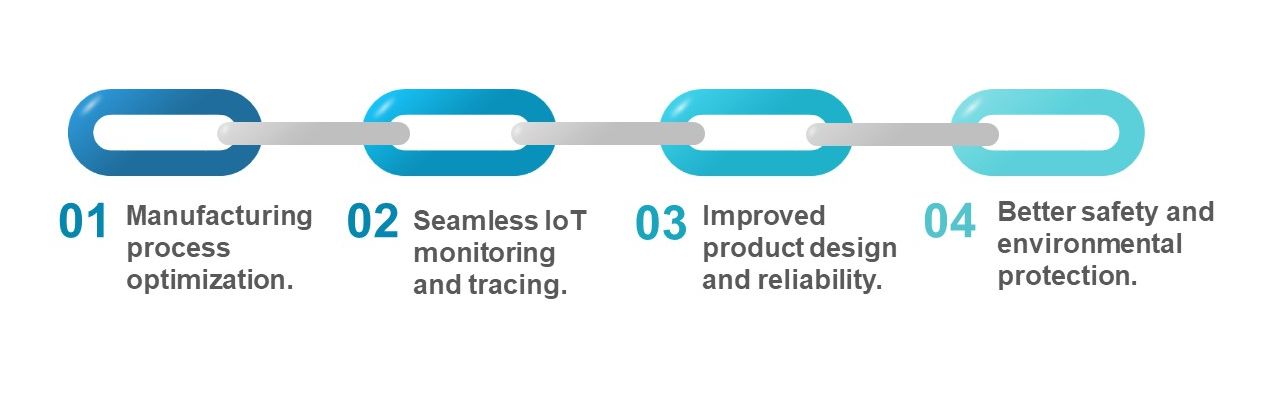 01 Manufacturing process optimization.

02 Seamless IoT monitoring and tracing.

03 Improved product design and reliability.

04 Better safety and environmental protection.